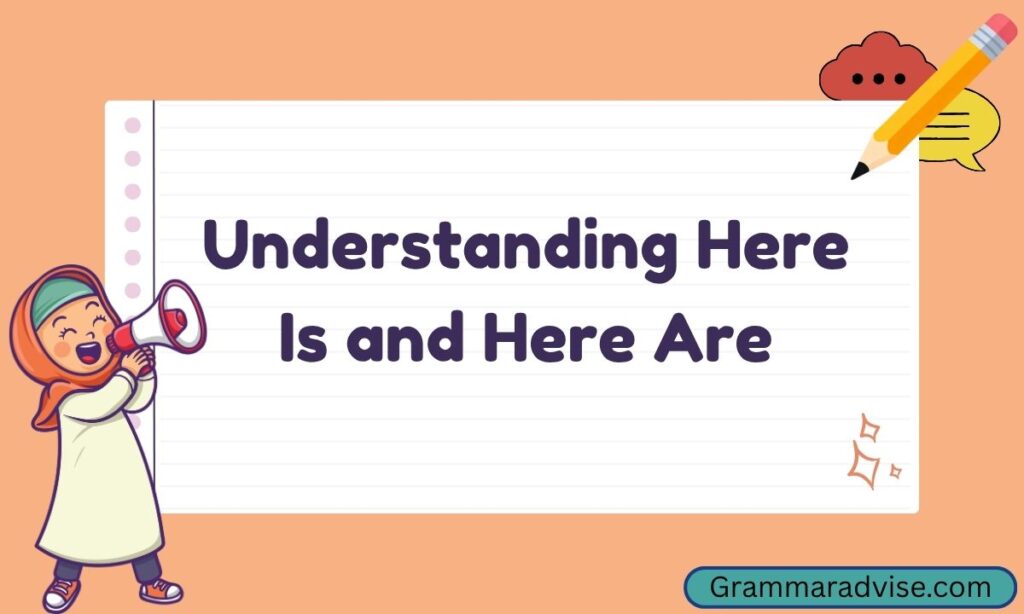 Understanding Here Is and Here Are

Grammaradvise.com